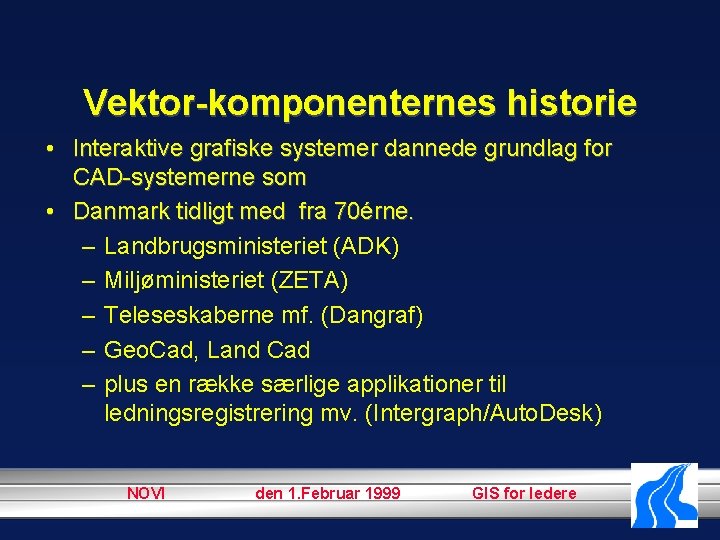 Vektor-komponenternes historie

• Interaktive grafiske systemer dannede grundlag for CAD-systemerne som

• Danmark tidligt med fra 70érne.
– Landbrugsministeriet (ADK)
– Miljøministeriet (ZETA)
– Teleseskaberne mf. (Dangraf)
– GeoCad, Land Cad
– plus en række særlige applikationer til ledningsregistrering mv. (Intergraph/AutoDesk)

NOVI den 1.Februar 1999 GIS for ledere